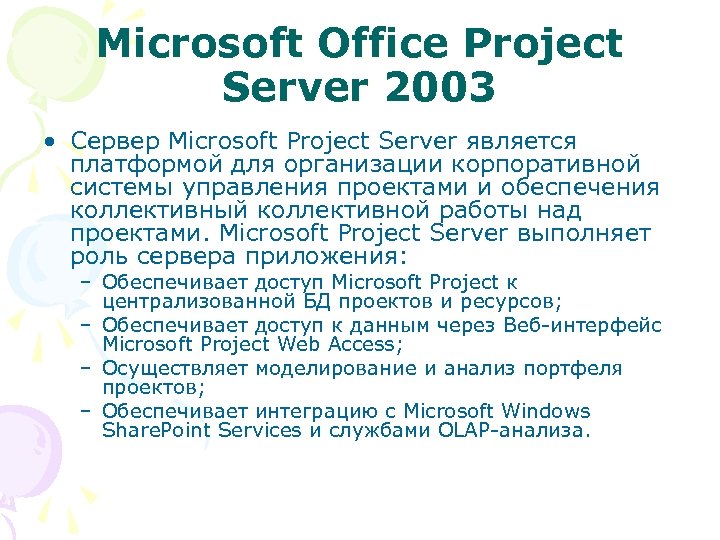 Microsoft Office Project Server 2003

• Сервер Microsoft Project Server является платформой для организации корпоративной системы управления проектами и обеспечения коллективный коллективной работы над проектами. Microsoft Project Server выполняет роль сервера приложения:
– Обеспечивает доступ Microsoft Project к централизованной БД проектов и ресурсов;
– Обеспечивает доступ к данным через Веб-интерфейс Microsoft Project Web Access;
– Осуществляет моделирование и анализ портфеля проектов;
– Обеспечивает интеграцию с Microsoft Windows SharePoint Services и службами OLAP-анализа.